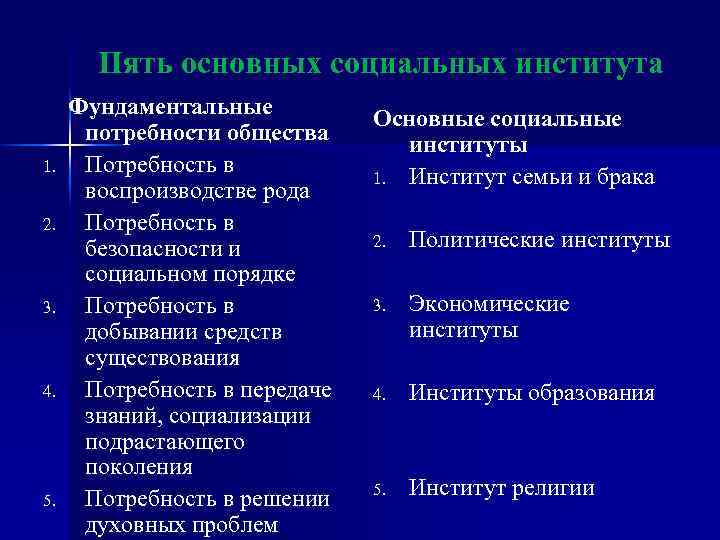 Пять основных социальных института

Фундаментальные потребности общества

1. Потребность в воспроизводстве рода
2. Потребность в безопасности и социальном порядке
3. Потребность в добывании средств существования
4. Потребность в передаче знаний, социализации подрастающего поколения
5. Потребность в решении духовных проблем

Основные социальные институты

1. Институт семьи и брака
2. Политические институты
3. Экономические институты
4. Институты образования
5. Институт религии